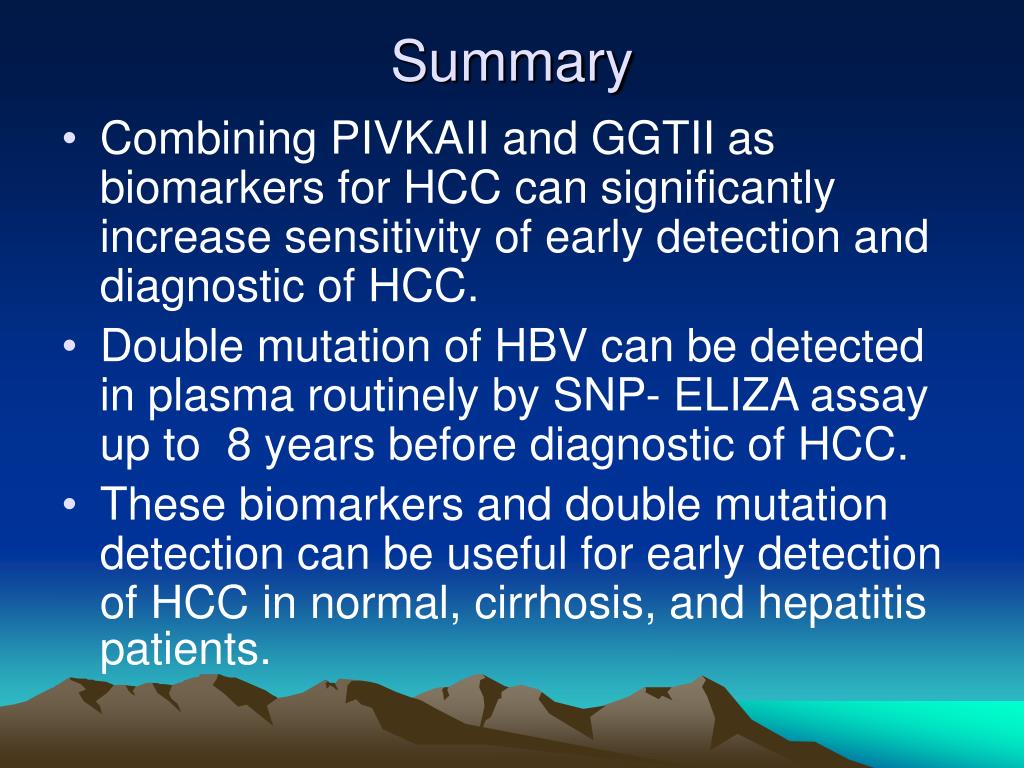 Summary

• Combining PIVKAII and GGTII as biomarkers for HCC can significantly increase sensitivity of early detection and diagnostic of HCC.
• Double mutation of HBV can be detected in plasma routinely by SNP- ELIZA assay up to 8 years before diagnostic of HCC.
• These biomarkers and double mutation detection can be useful for early detection of HCC in normal, cirrhosis, and hepatitis patients.